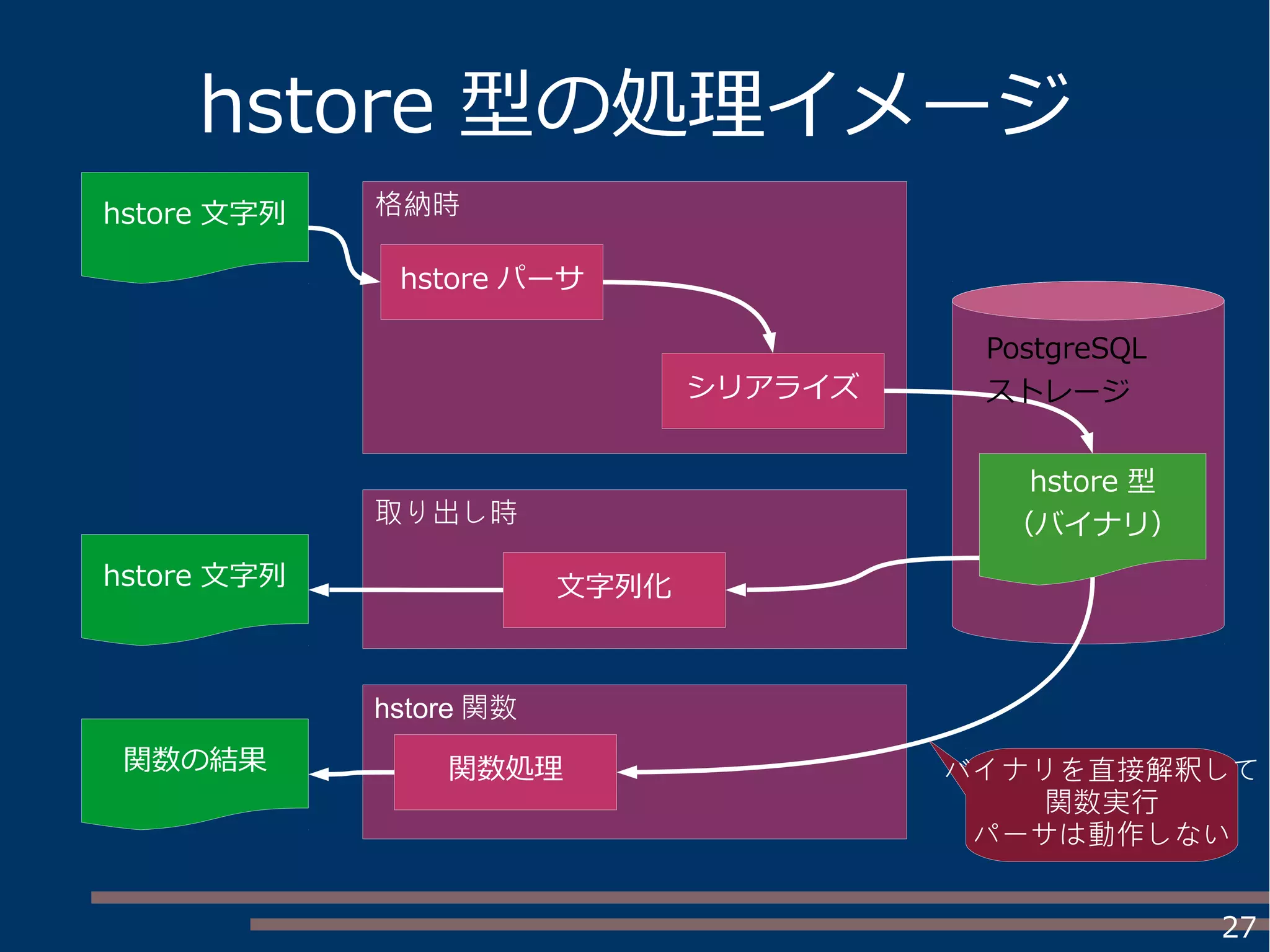 hstore 型の処理イメージ

hstore 文字列

格納時

hstore パーサ

シリアライズ

PostgreSQL ストレージ

hstore 型 (バイナリ)

取り出し時

hstore 文字列

文字列化

hstore 関数

関数の結果

関数処理

バイナリを直接解釈して関数実行 パーサは動作しない

27